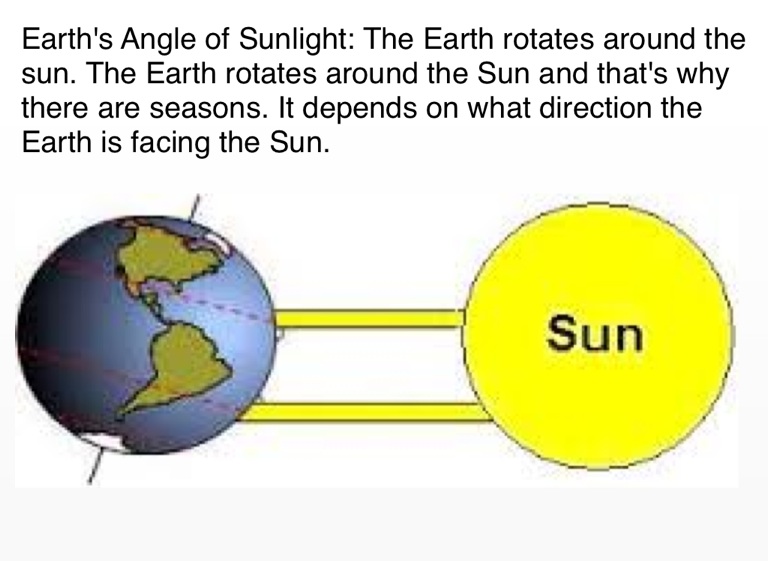 Earth's Angle of Sunlight: The Earth rotates around the sun. The Earth rotates around the Sun and that's why there are seasons. It depends on what direction the Earth is facing the Sun.

Sun